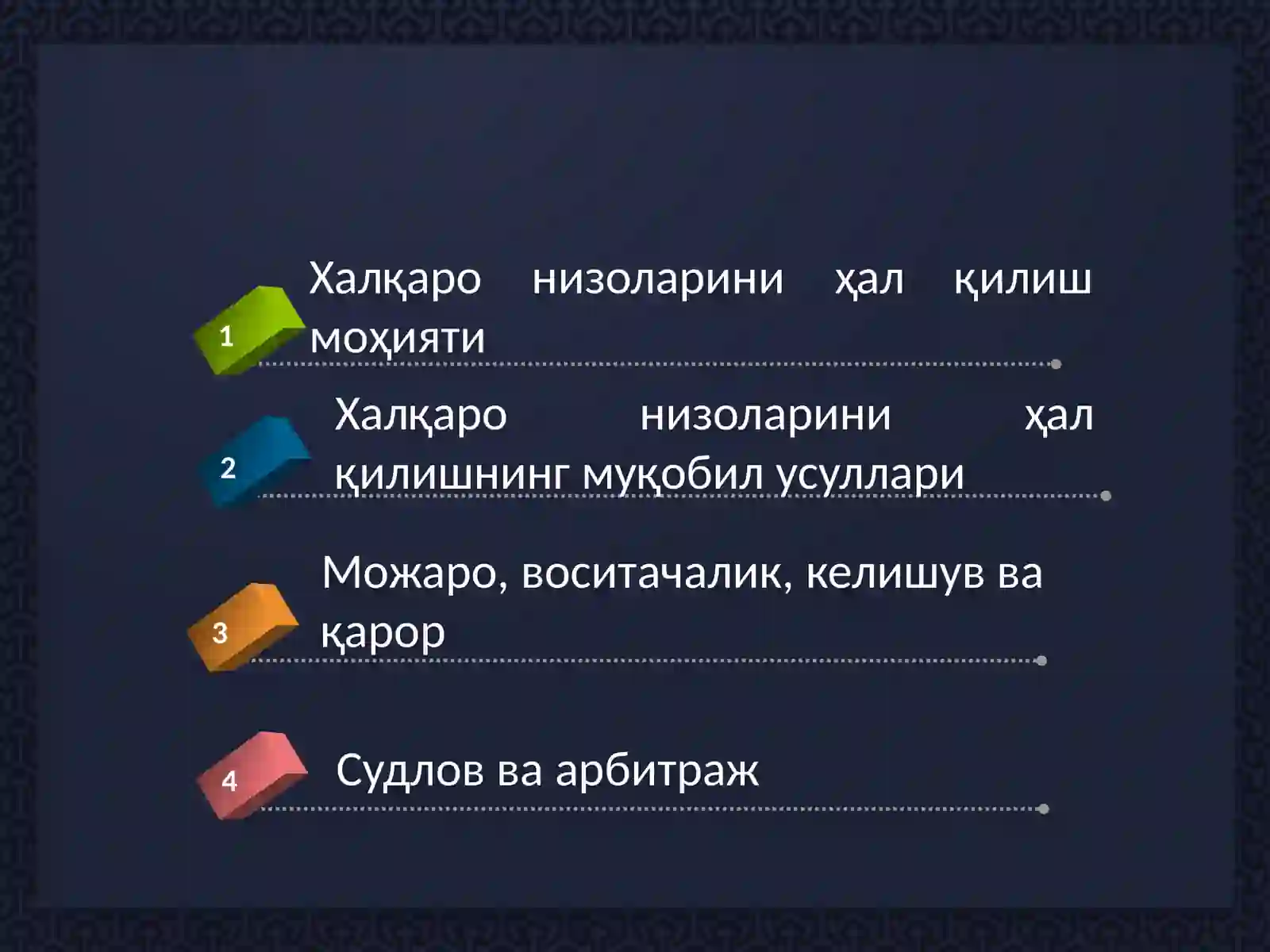 1
Халқаро низоларини ҳал қилиш моҳияти

2
Халқаро низоларини ҳал қилишнинг муқобил усуллари

3
Можаро, воситачалик, келишув ва қарор

4
Судлов ва арбитраж